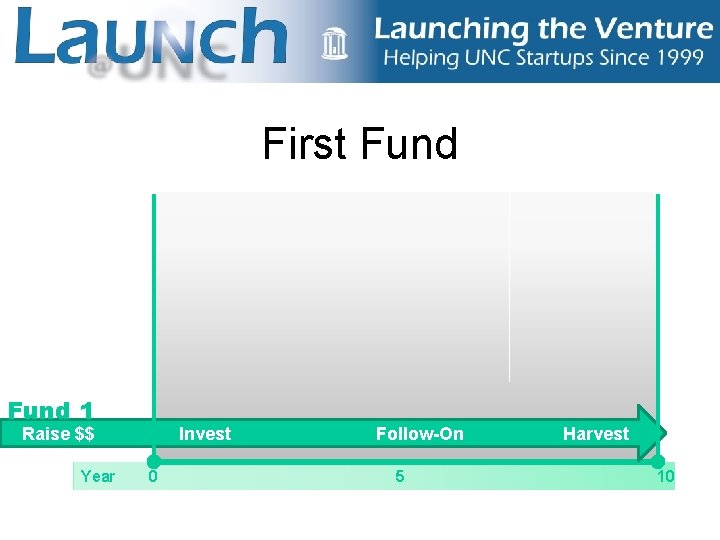 Launch @UNC

Launching the Venture
Helping UNC Startups Since 1999

First Fund

Fund 1
Raise $$ Invest Follow-On Harvest

Year 0 5 10